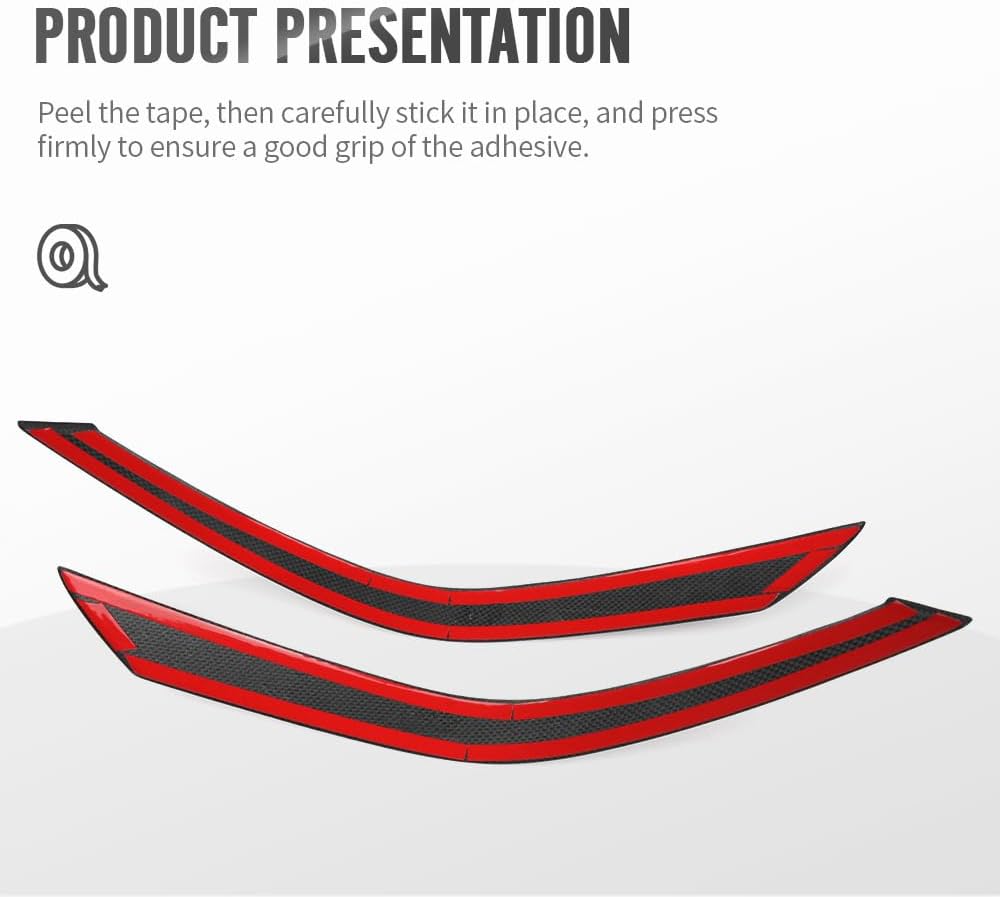 PRODUCT PRESENTATION

Peel the tape, then carefully stick it in place, and press firmly to ensure a good grip of the adhesive.